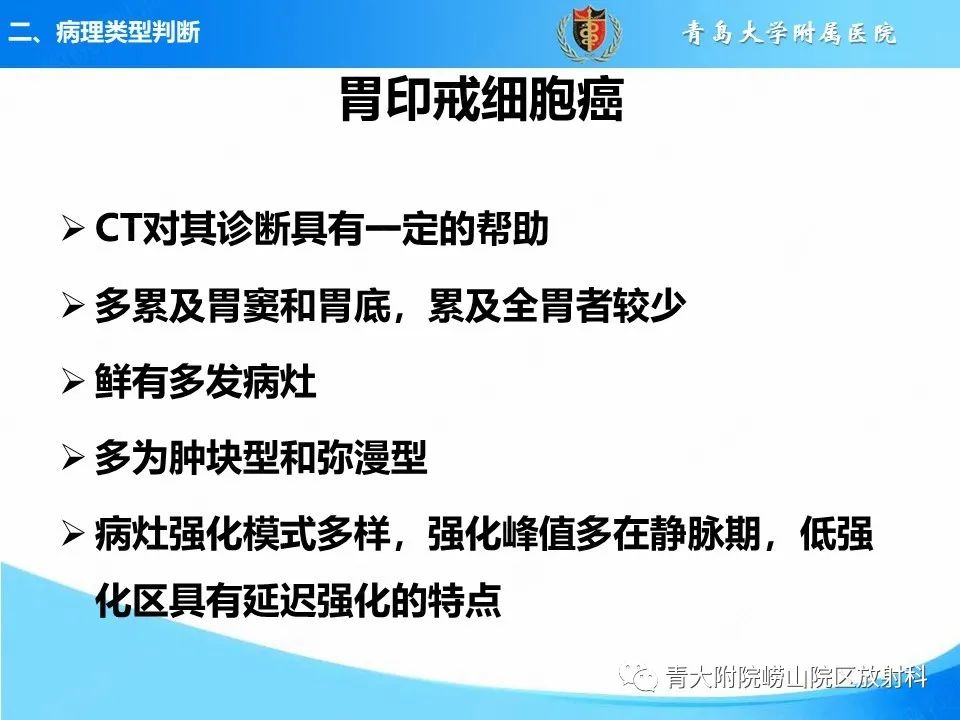 二、病理类型判断

青島大学附属医院

胃印戒细胞癌

➢ CT对其诊断具有一定的帮助

➢ 多累及胃窦和胃底，累及全胃者较少

➢ 鲜有多发病灶

➢ 多为肿块型和弥漫型

➢ 病灶强化模式多样，强化峰值多在静脉期，低强化区具有延迟强化的特点

青大附院崂山院区放射科